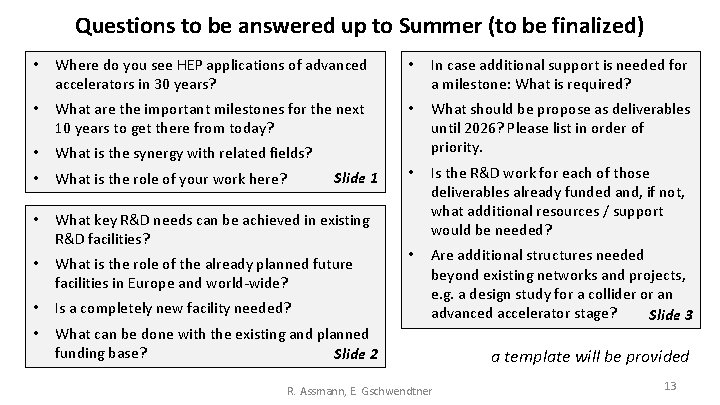 Questions to be answered up to Summer (to be finalized)

• Where do you see HEP applications of advanced accelerators in 30 years?
• What are the important milestones for the next 10 years to get there from today?
• What is the synergy with related fields?
• What is the role of your work here?
Slide 1

• What key R&D needs can be achieved in existing R&D facilities?
• What is the role of the already planned future facilities in Europe and world-wide?
• Is a completely new facility needed?
• What can be done with the existing and planned funding base?
Slide 2

• In case additional support is needed for a milestone: What is required?
• What should be propose as deliverables until 2026? Please list in order of priority.
• Is the R&D work for each of those deliverables already funded and, if not, what additional resources / support would be needed?
• Are additional structures needed beyond existing networks and projects, e.g. a design study for a collider or an advanced accelerator stage?
Slide 3

a template will be provided

R. Assmann, E. Gschwendtner

13